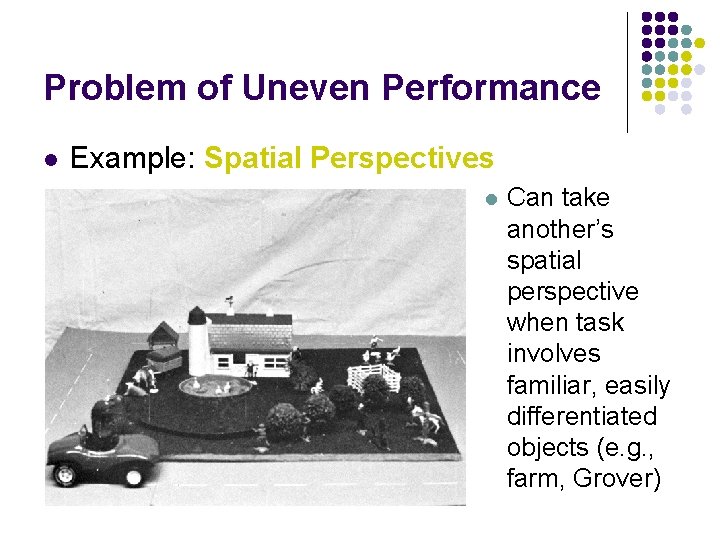 Problem of Uneven Performance

• Example: Spatial Perspectives

• Can take another's spatial perspective when task involves familiar, easily differentiated objects (e.g., farm, Grover)